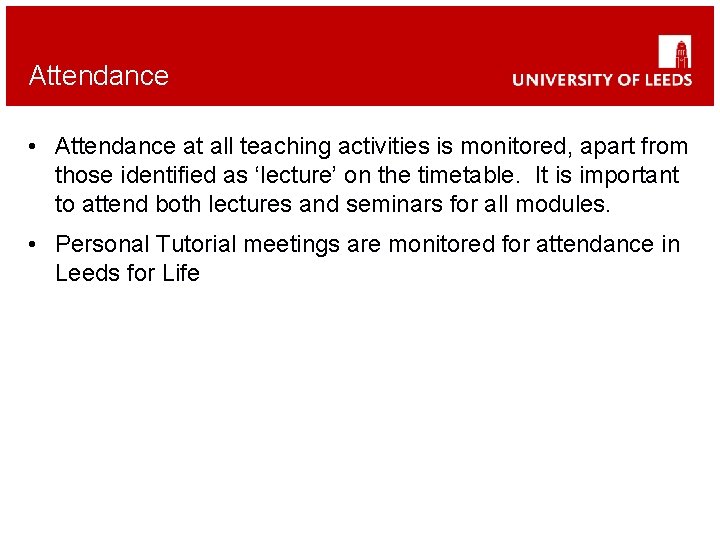 Attendance

UNIVERSITY OF LEEDS

• Attendance at all teaching activities is monitored, apart from those identified as ‘lecture’ on the timetable. It is important to attend both lectures and seminars for all modules.

• Personal Tutorial meetings are monitored for attendance in Leeds for Life